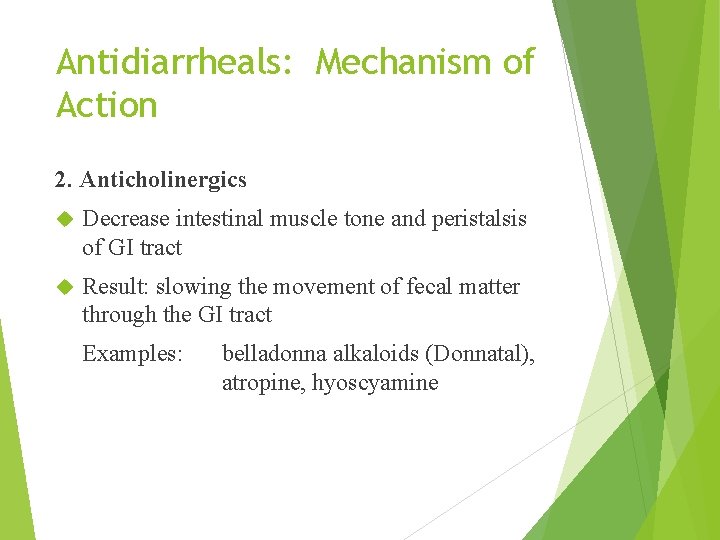 Antidiarrheals: Mechanism of Action

2. Anticholinergics

Decrease intestinal muscle tone and peristalsis of GI tract

Result: slowing the movement of fecal matter through the GI tract

Examples: belladonna alkaloids (Donnatal), atropine, hyoscyamine